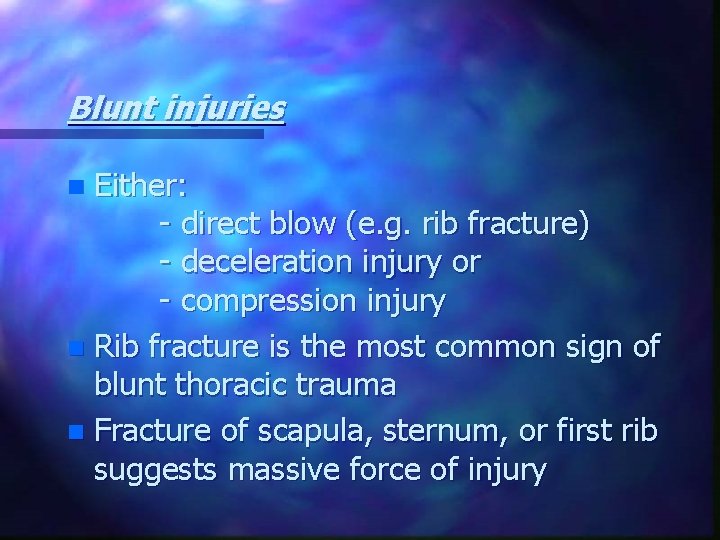 Blunt injuries

Either:
- direct blow (e.g. rib fracture)
- deceleration injury or
- compression injury

Rib fracture is the most common sign of blunt thoracic trauma

Fracture of scapula, sternum, or first rib suggests massive force of injury